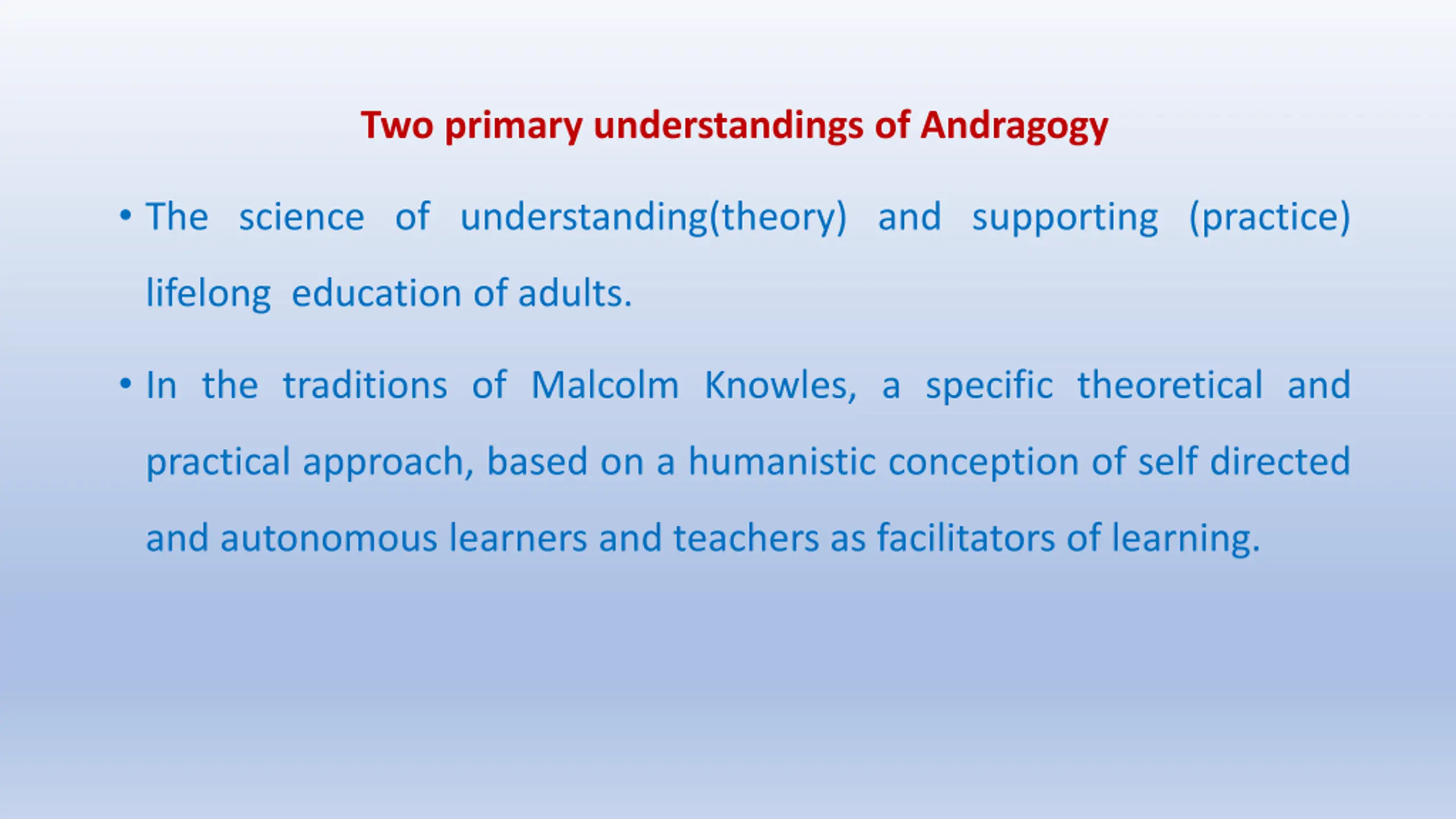 Two primary understandings of Andragogy

• The science of understanding(theory) and supporting (practice) lifelong education of adults.

• In the traditions of Malcolm Knowles, a specific theoretical and practical approach, based on a humanistic conception of self directed and autonomous learners and teachers as facilitators of learning.